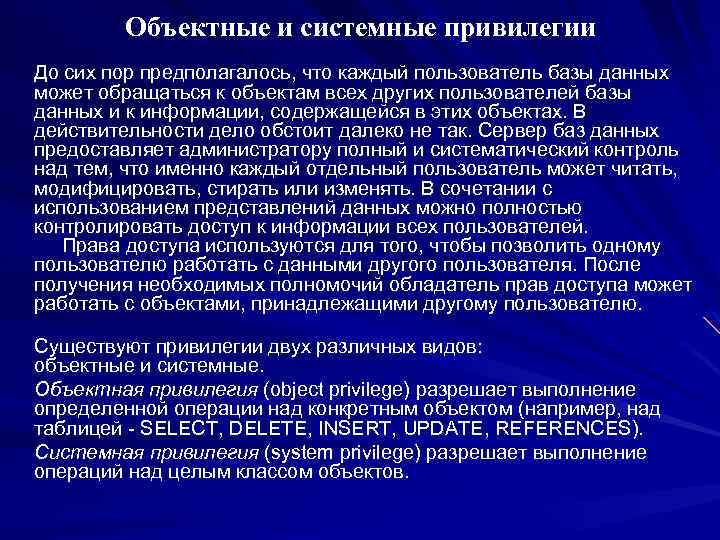 Объектные и системные привилегии

До сих пор предполагалось, что каждый пользователь базы данных может обращаться к объектам всех других пользователей базы данных и к информации, содержащейся в этих объектах. В действительности дело обстоит далеко не так. Сервер баз данных предоставляет администратору полный и систематический контроль над тем, что именно каждый отдельный пользователь может читать, модифицировать, стирать или изменять. В сочетании с использованием представлений данных можно полностью контролировать доступ к информации всех пользователей.

Права доступа используются для того, чтобы позволить одному пользователю работать с данными другого пользователя. После получения необходимых полномочий обладатель прав доступа может работать с объектами, принадлежащими другому пользователю.

Существуют привилегии двух различных видов: объектные и системные.

Объектная привилегия (object privilege) разрешает выполнение определенной операции над конкретным объектом (например, над таблицей - SELECT, DELETE, INSERT, UPDATE, REFERENCES).

Системная привилегия (system privilege) разрешает выполнение операций над целым классом объектов.